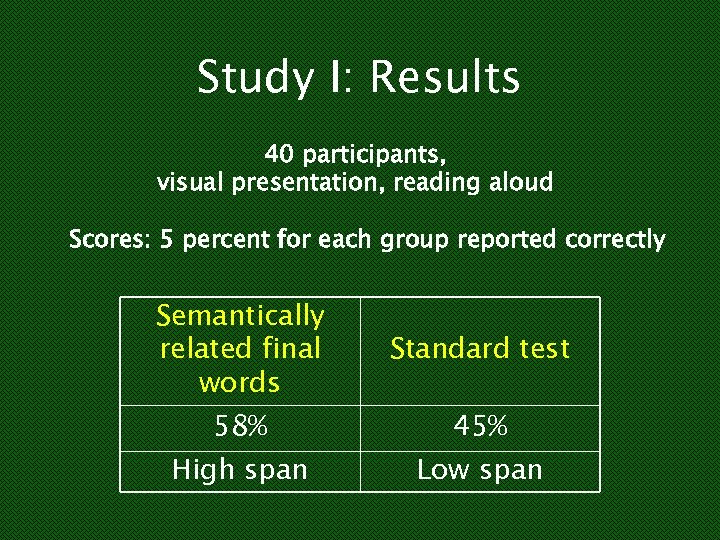 Study I: Results

40 participants,
visual presentation, reading aloud

Scores: 5 percent for each group reported correctly

| Semantically related final words | Standard test |
|---|---|
| 58% | 45% |
| High span | Low span |